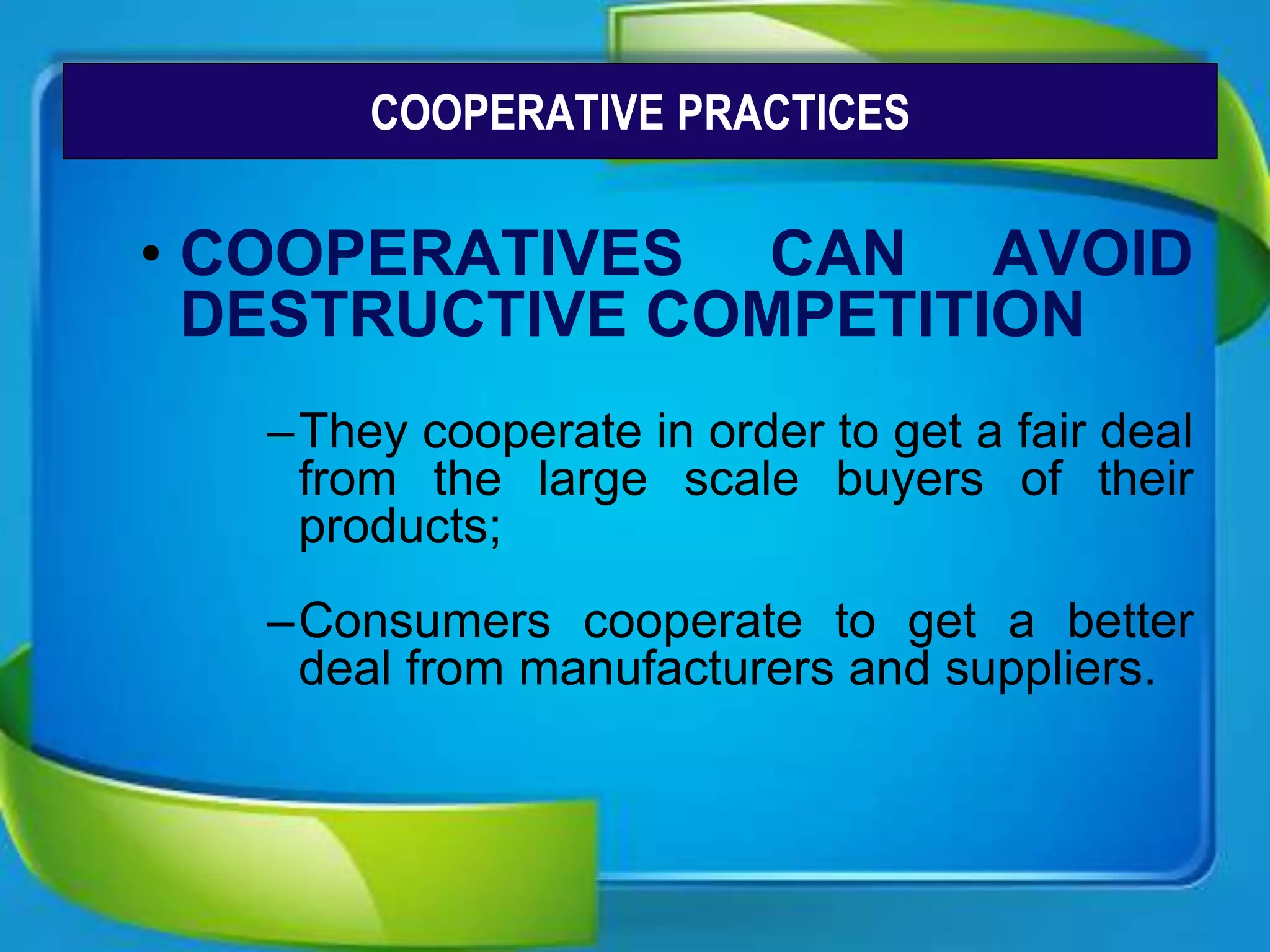 COOPERATIVE PRACTICES

• COOPERATIVES CAN AVOID DESTRUCTIVE COMPETITION

– They cooperate in order to get a fair deal from the large scale buyers of their products;

– Consumers cooperate to get a better deal from manufacturers and suppliers.